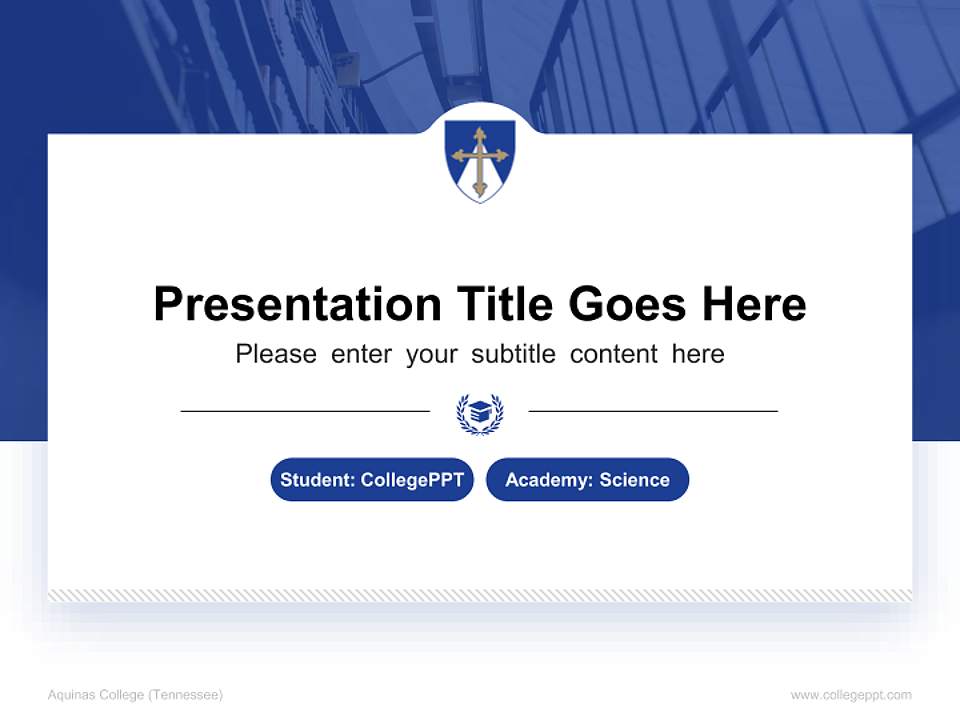 Presentation Title Goes Here

Please enter your subtitle content here

Student: CollegePPT

Academy: Science

Aquinas College (Tennessee)

www.collegeppt.com